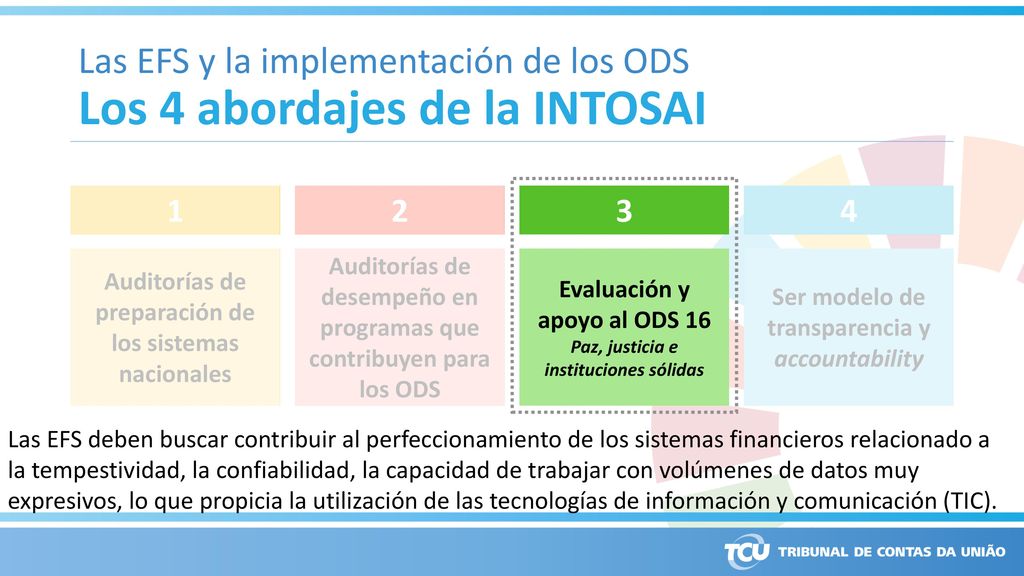 Las EFS y la implementación de los ODS
Los 4 abordajes de la INTOSAI

1

Auditorías de preparación de los sistemas nacionales

2

Auditorías de desempeño en programas que contribuyen para los ODS

3

Evaluación y apoyo al ODS 16
Paz, justicia e instituciones sólidas

4

Ser modelo de transparencia y accountability

Las EFS deben buscar contribuir al perfeccionamiento de los sistemas financieros relacionado a la tempestividad, la confiabilidad, la capacidad de trabajar con volúmenes de datos muy expresivos, lo que propicia la utilización de las tecnologías de información y comunicación (TIC).

TCU TRIBUNAL DE CONTAS DA UNIÃO